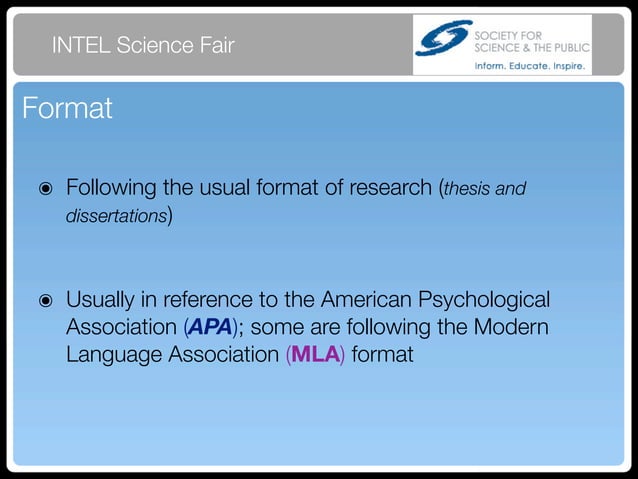 INTEL Science Fair

SOCIETY FOR SCIENCE & THE PUBLIC
Inform. Educate. Inspire.

Format

Following the usual format of research (thesis and dissertations)

Usually in reference to the American Psychological Association (APA); some are following the Modern Language Association (MLA) format